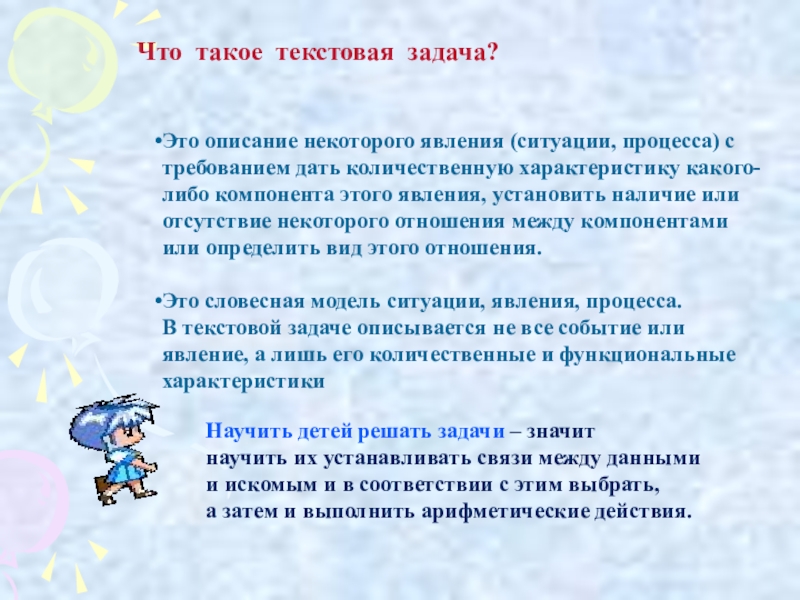 Что такое текстовая задача?

•Это описание некоторого явления (ситуации, процесса) с требованием дать количественную характеристику какого-либо компонента этого явления, установить наличие или отсутствие некоторого отношения между компонентами или определить вид этого отношения.

•Это словесная модель ситуации, явления, процесса. В текстовой задаче описывается не все событие или явление, а лишь его количественные и функциональные характеристики

Научить детей решать задачи – значит научить их устанавливать связи между данными и искомым и в соответствии с этим выбрать, а затем и выполнить арифметические действия.